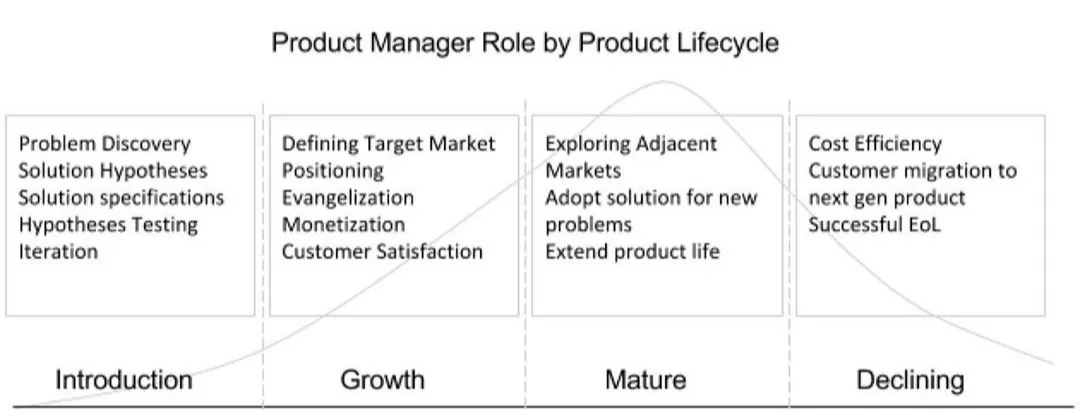 Product Manager Role by Product Lifecycle

Problem Discovery
Solution Hypotheses
Solution specifications
Hypotheses Testing
Iteration

Defining Target Market
Positioning
Evangelization
Monetization
Customer Satisfaction

Exploring Adjacent Markets
Adopt solution for new problems
Extend product life

Cost Efficiency
Customer migration to next gen product
Successful EoL

Introduction

Growth

Mature

Declining